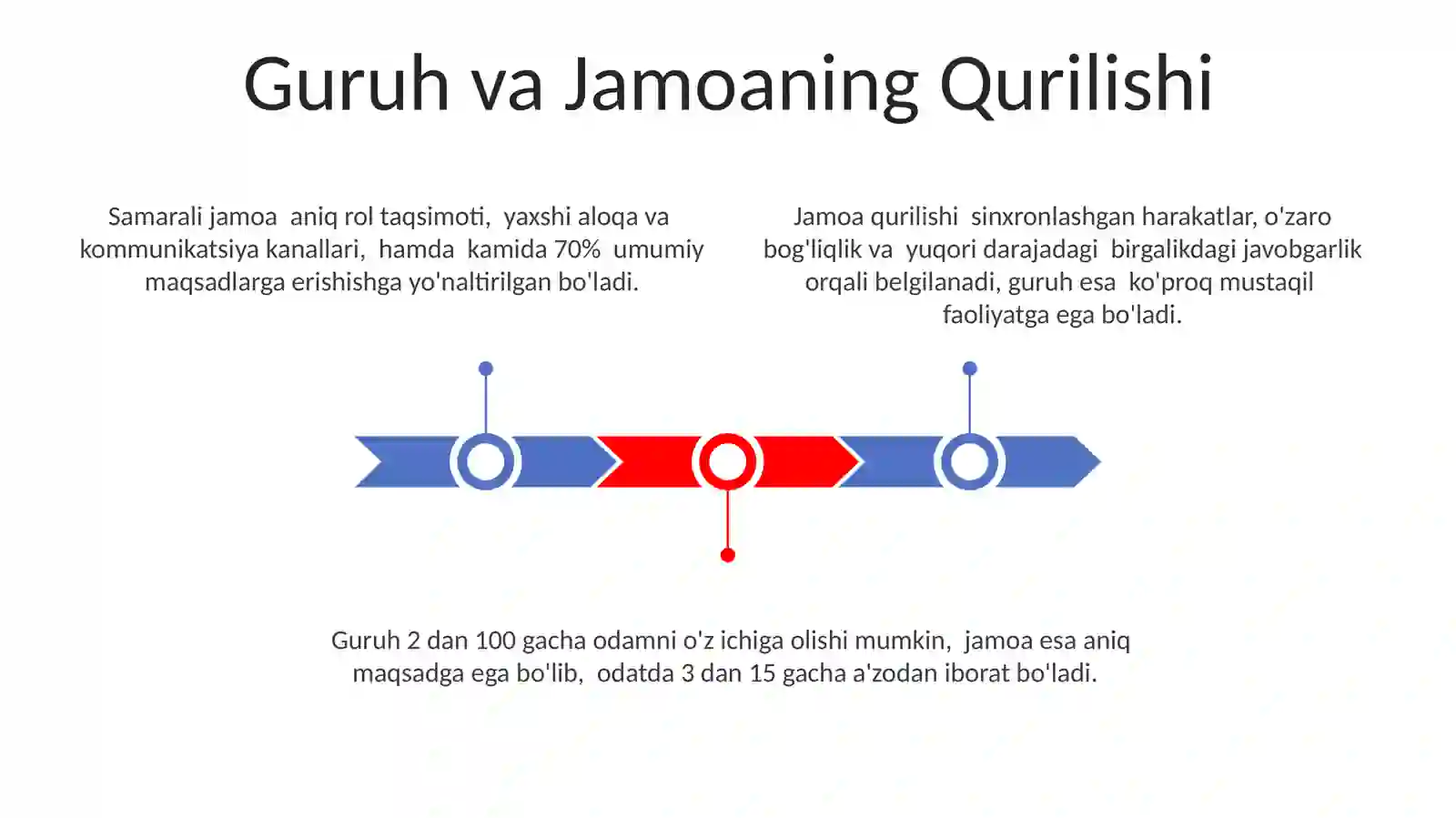 Guruh va Jamoaning Qurilishi

Samarali jamoa aniq rol taqsimoti, yaxshi aloqa va kommunikatsiya kanallari, hamda kamida 70% umumiy maqsadlarga erishishga yo'naltirilgan bo'ladi.

Jamoa qurilishi sinxronlashgan harakatlar, o'zaro bog'liqlik va yuqori darajadagi birgalikdagi javobgarlik orqali belgilanadi, guruh esa ko'proq mustaqil faoliyatga ega bo'ladi.

Guruh 2 dan 100 gacha odamni o'z ichiga olishi mumkin, jamoa esa aniq maqsadga ega bo'lib, odatda 3 dan 15 gacha a'zodan iborat bo'ladi.